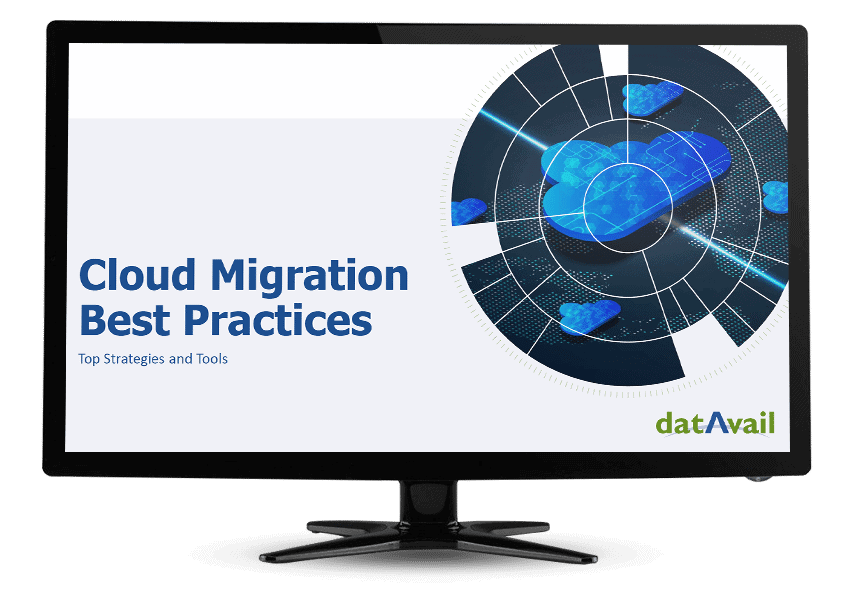 Cloud Migration Best Practices

Top Strategies and Tools

datAvail